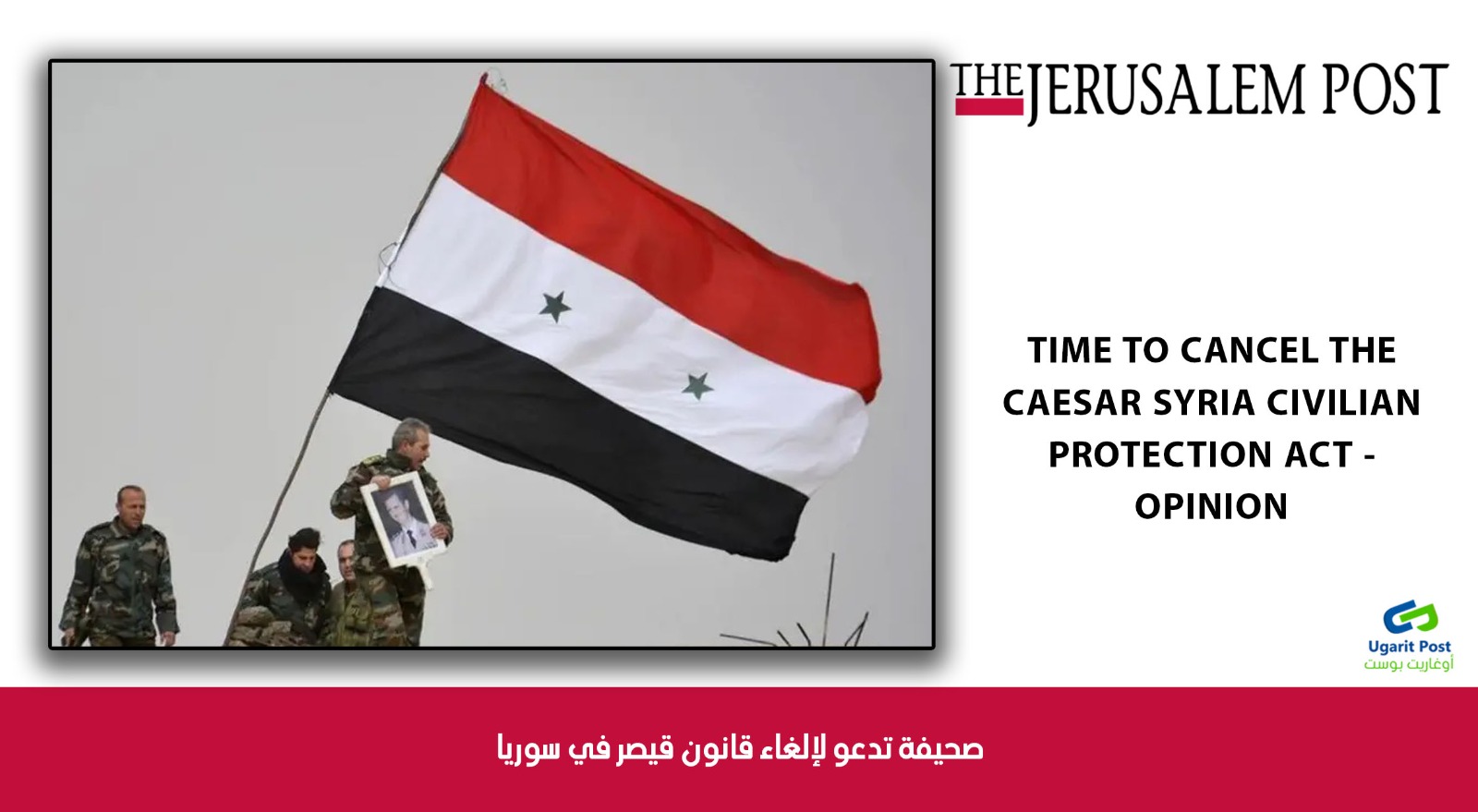 THE JERUSALEM POST

TIME TO CANCEL THE CAESAR SYRIA CIVILIAN PROTECTION ACT - OPINION

Ugarit Post
أوغاريت بوست

صحيفة تدعو لإلغاء قانون قيصر في سوريا